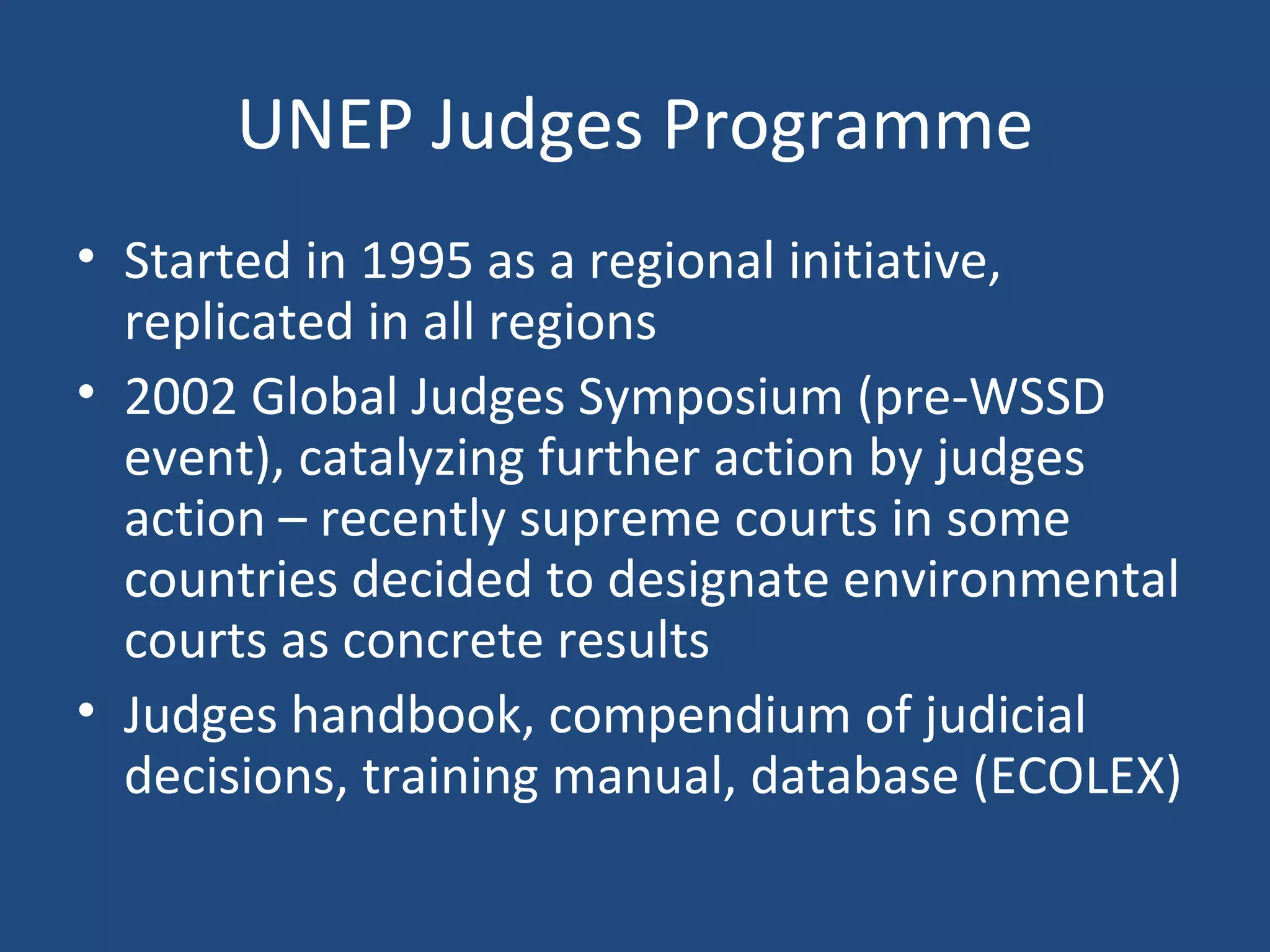 UNEP Judges Programme

• Started in 1995 as a regional initiative, replicated in all regions

• 2002 Global Judges Symposium (pre-WSSD event), catalyzing further action by judges action – recently supreme courts in some countries decided to designate environmental courts as concrete results

• Judges handbook, compendium of judicial decisions, training manual, database (ECOLEX)